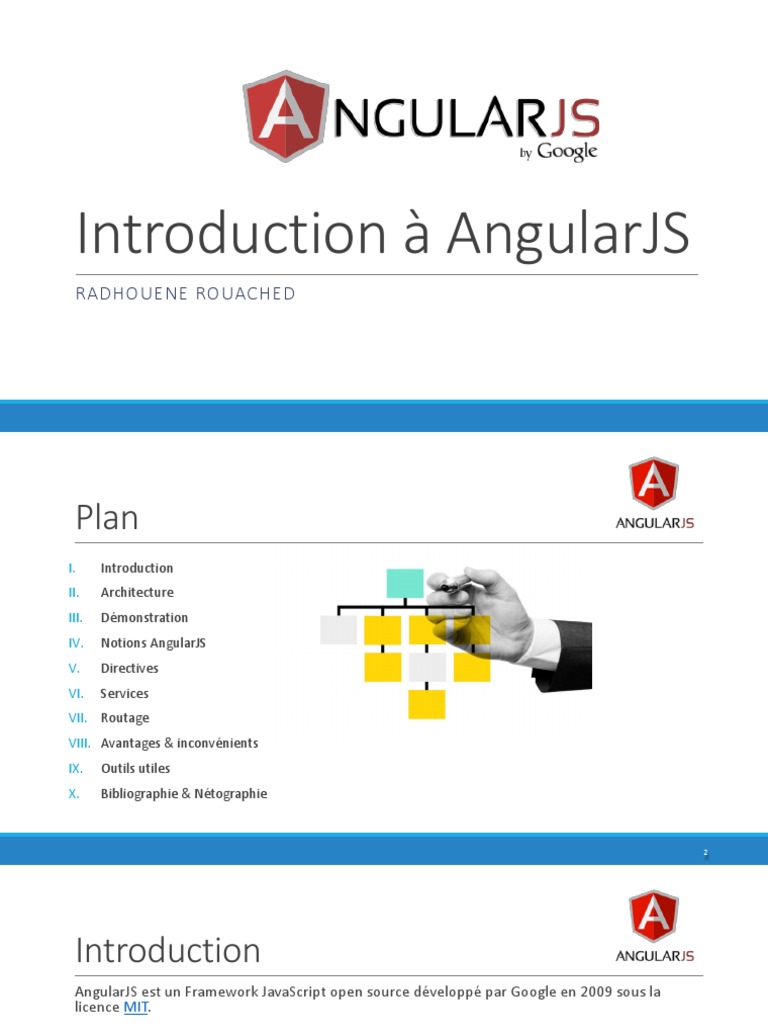 ANGULARJS
by Google

Introduction à AngularJS

RADHOUENE ROUACHED

Plan

ANGULARJS

I. Introduction
II. Architecture
III. Démonstration
IV. Notions AngularJS
V. Directives
VI. Services
VII. Routage
VIII. Avantages & inconvénients
IX. Outils utiles
X. Bibliographie & Nétographie

2

Introduction

ANGULARJS

AngularJS est un Framework JavaScript open source développé par Google en 2009 sous la licence MIT.